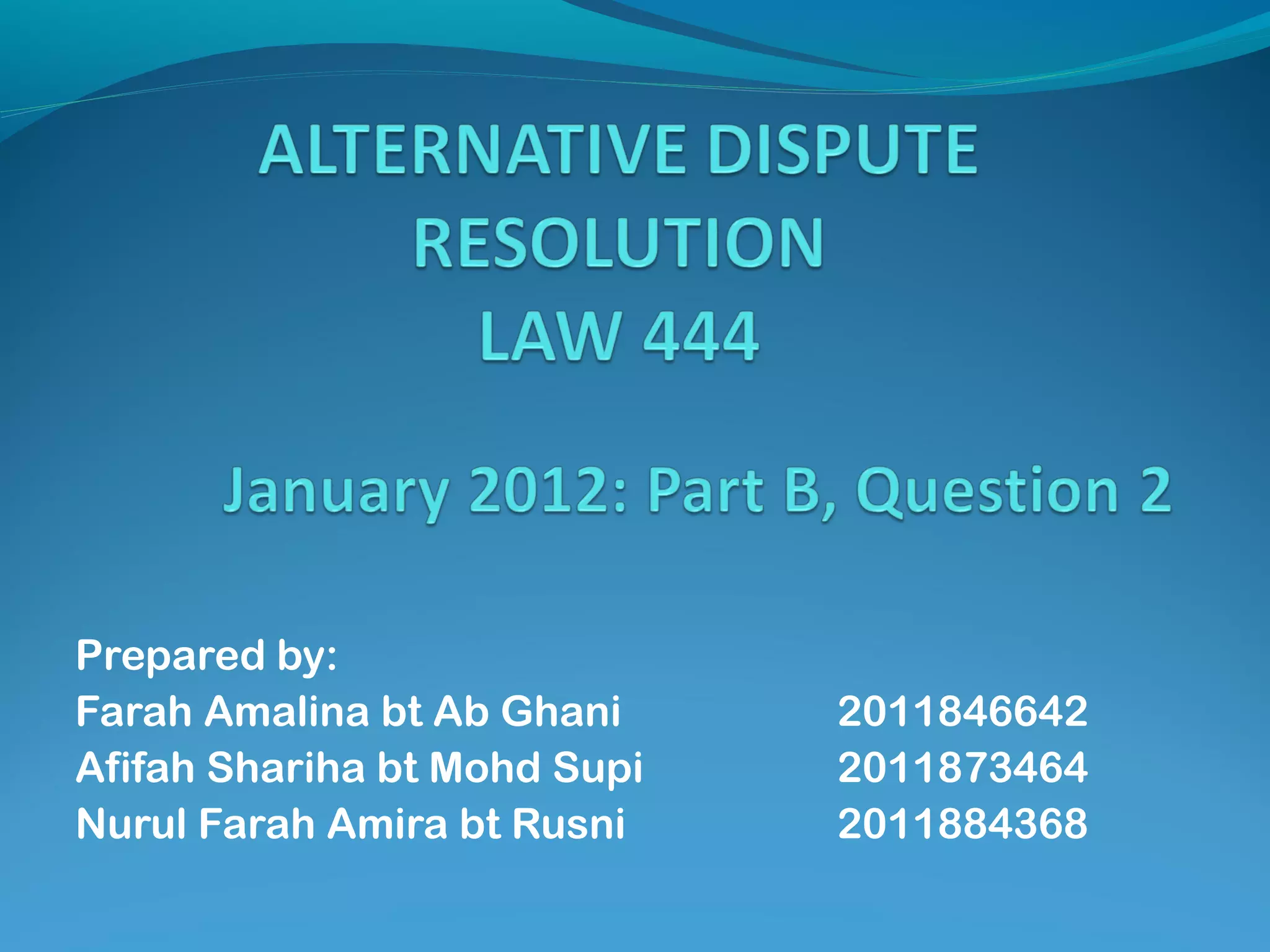 ALTERNATIVE DISPUTE RESOLUTION
LAW 444

January 2012: Part B, Question 2

Prepared by:
Farah Amalina bt Ab Ghani 2011846642
Afifah Shariha bt Mohd Supi 2011873464
Nurul Farah Amira bt Rusni 2011884368